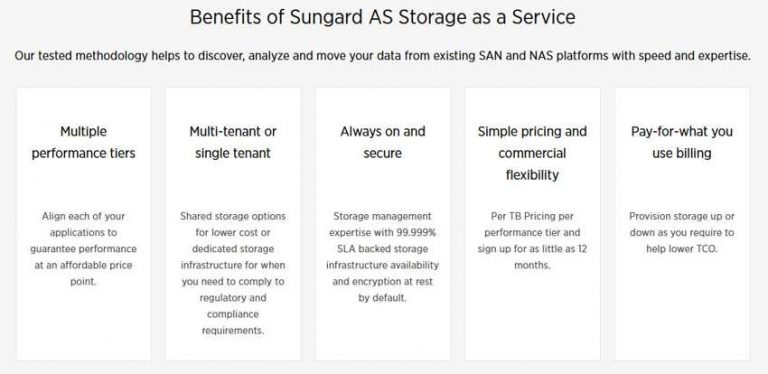 Benefits of Sungard AS Storage as a Service

Our tested methodology helps to discover, analyze and move your data from existing SAN and NAS platforms with speed and expertise.

Multiple performance tiers

Align each of your applications to guarantee performance at an affordable price point.

Multi-tenant or single tenant

Shared storage options for lower cost or dedicated storage infrastructure for when you need to comply to regulatory and compliance requirements.

Always on and secure

Storage management expertise with 99.999% SLA backed storage infrastructure availability and encryption at rest by default.

Simple pricing and commercial flexibility

Per TB Pricing per performance tier and sign up for as little as 12 months.

Pay-for-what you use billing

Provision storage up or down as you require to help lower TCO.